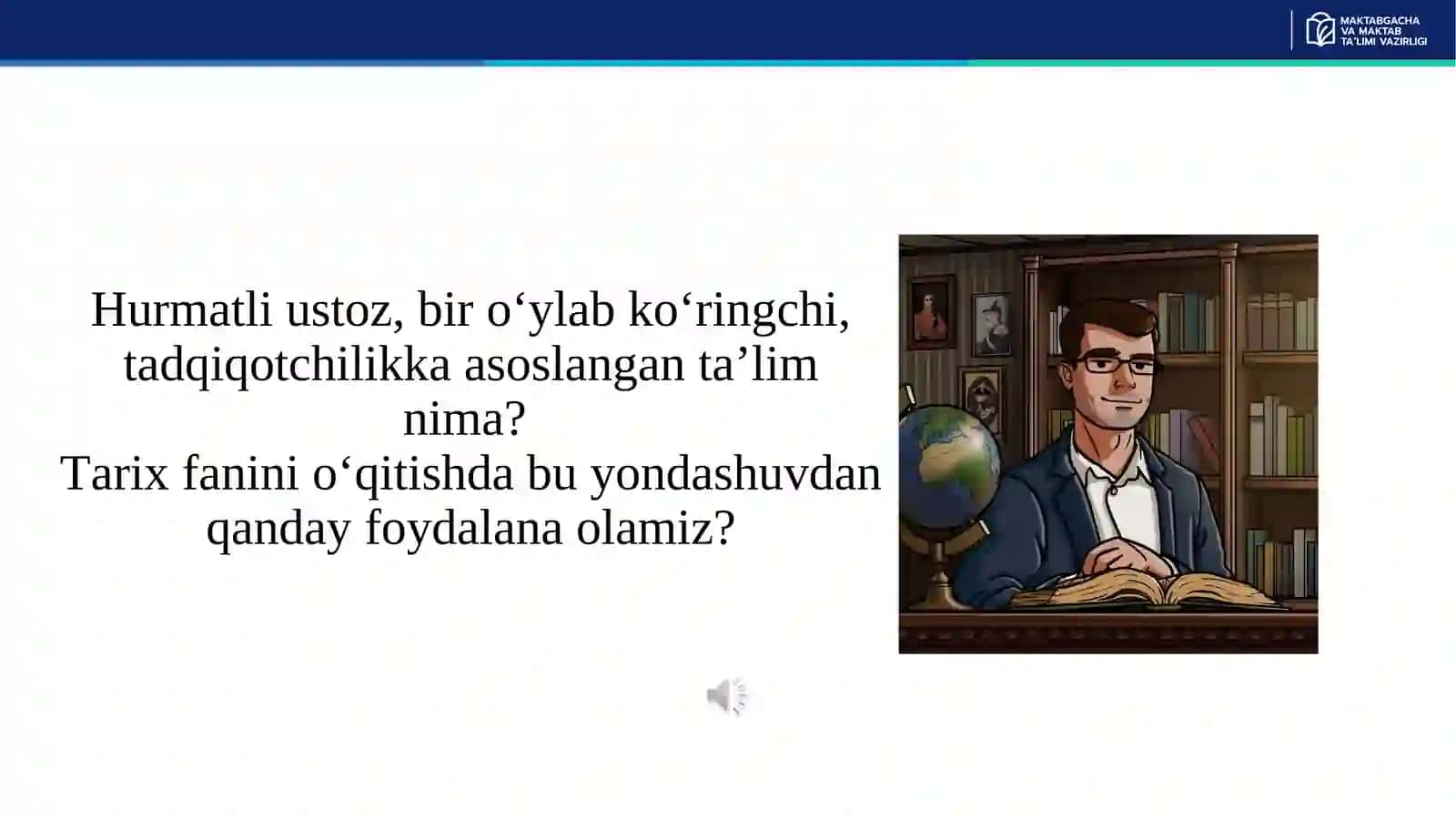 MAKTABGACHA VA MAKTAB TA'LIMI VAZIRLIGI

Hurmatli ustoz, bir o‘ylab ko‘ringchi, tadqiqotchilikka asoslangan ta’lim nima?
Tarix fanini o‘qitishda bu yondashuvdan qanday foydalana olamiz?